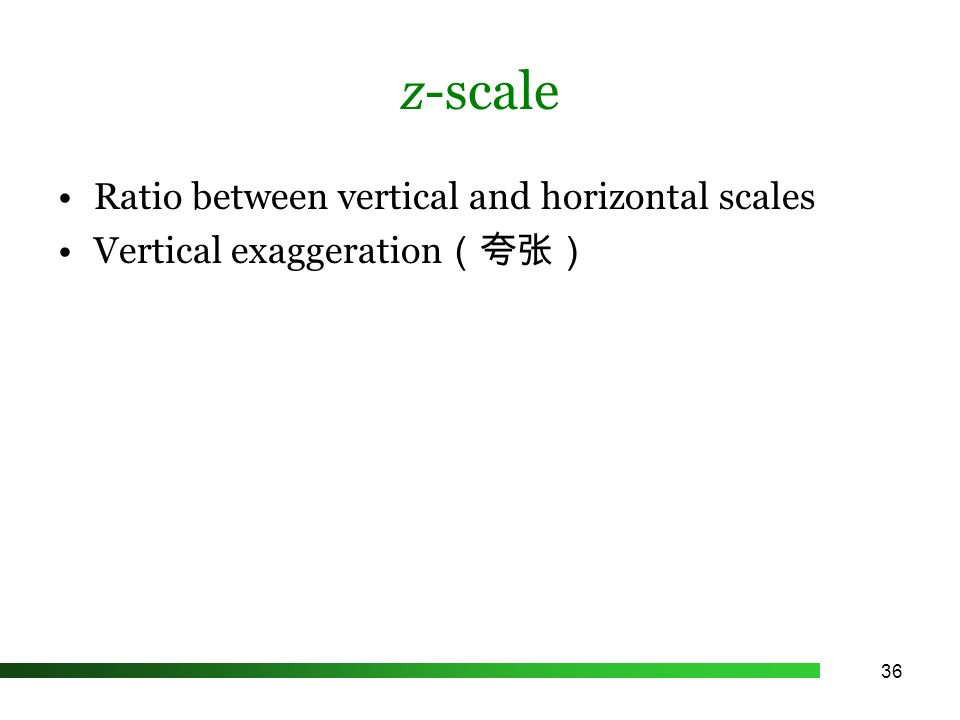 z-scale

• Ratio between vertical and horizontal scales
• Vertical exaggeration（夸张）

36